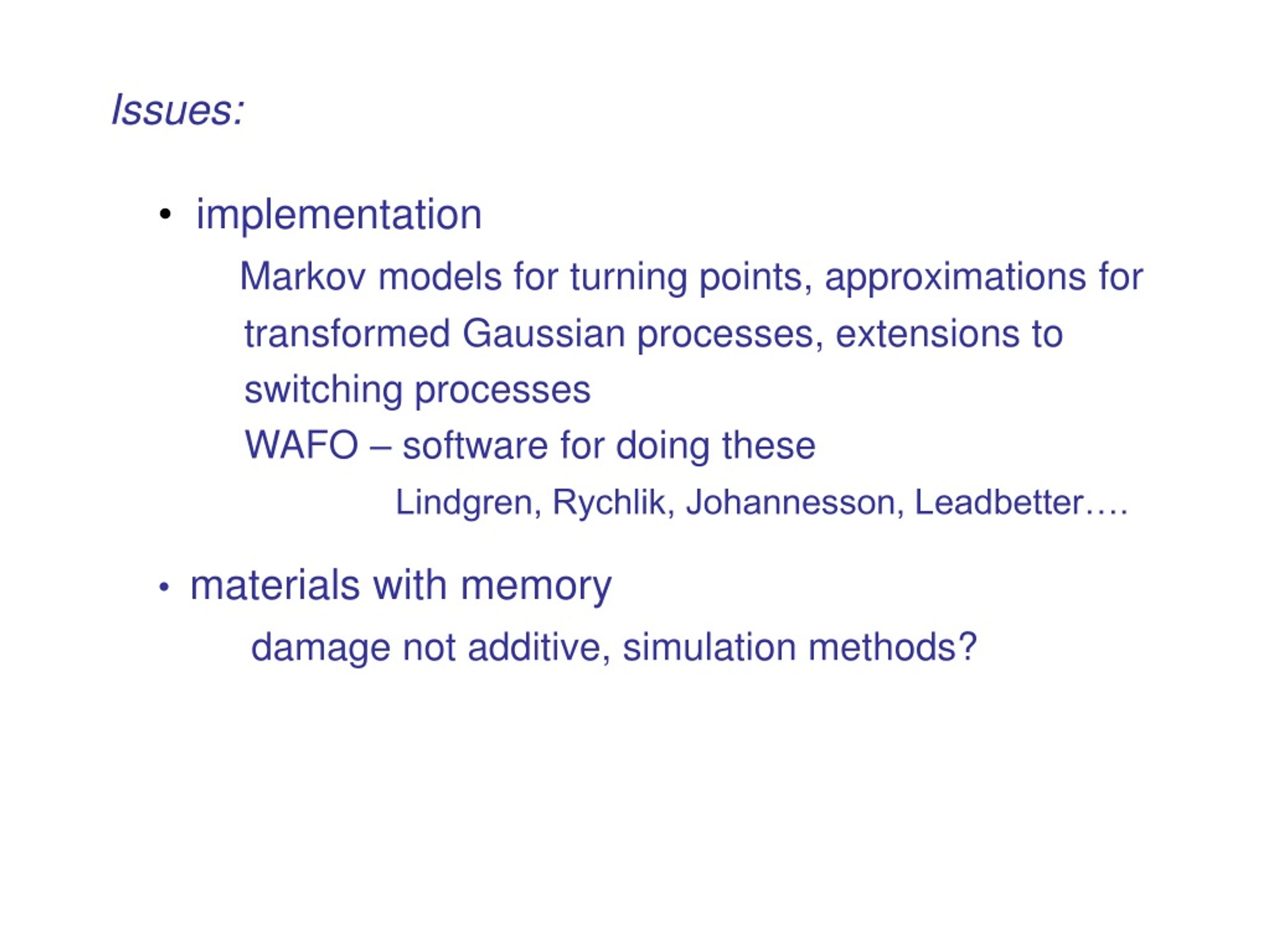 Issues:

• implementation

Markov models for turning points, approximations for transformed Gaussian processes, extensions to switching processes

WAFO – software for doing these

Lindgren, Rychlik, Johannesson, Leadbetter….

• materials with memory

damage not additive, simulation methods?